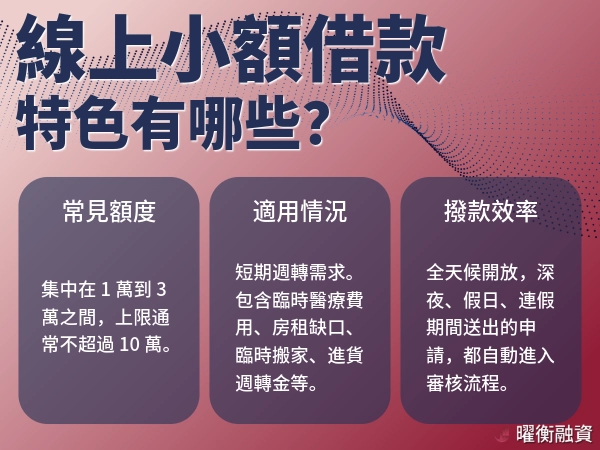 線上小額借款
特色有哪些?

常見額度

集中在 1 萬到 3 萬之間，上限通常不超過 10 萬。

適用情況

短期週轉需求。包含臨時醫療費用、房租缺口、臨時搬家、進貨週轉金等。

撥款效率

全天候開放，深夜、假日、連假期間送出的申請，都自動進入審核流程。

曜衡融資